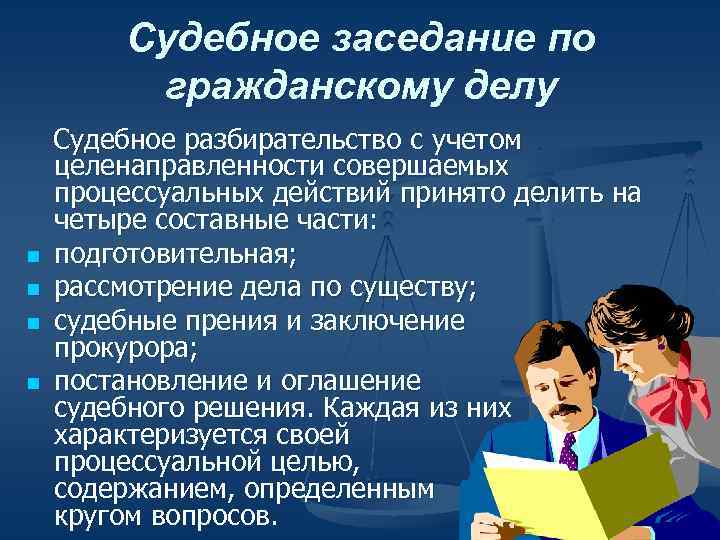 Судебное заседание по гражданскому делу

Судебное разбирательство с учетом целенаправленности совершаемых процессуальных действий принято делить на четыре составные части:

- подготовительная;
- рассмотрение дела по существу;
- судебные прения и заключение прокурора;
- постановление и оглашение судебного решения. Каждая из них характеризуется своей процессуальной целью, содержанием, определенным кругом вопросов.